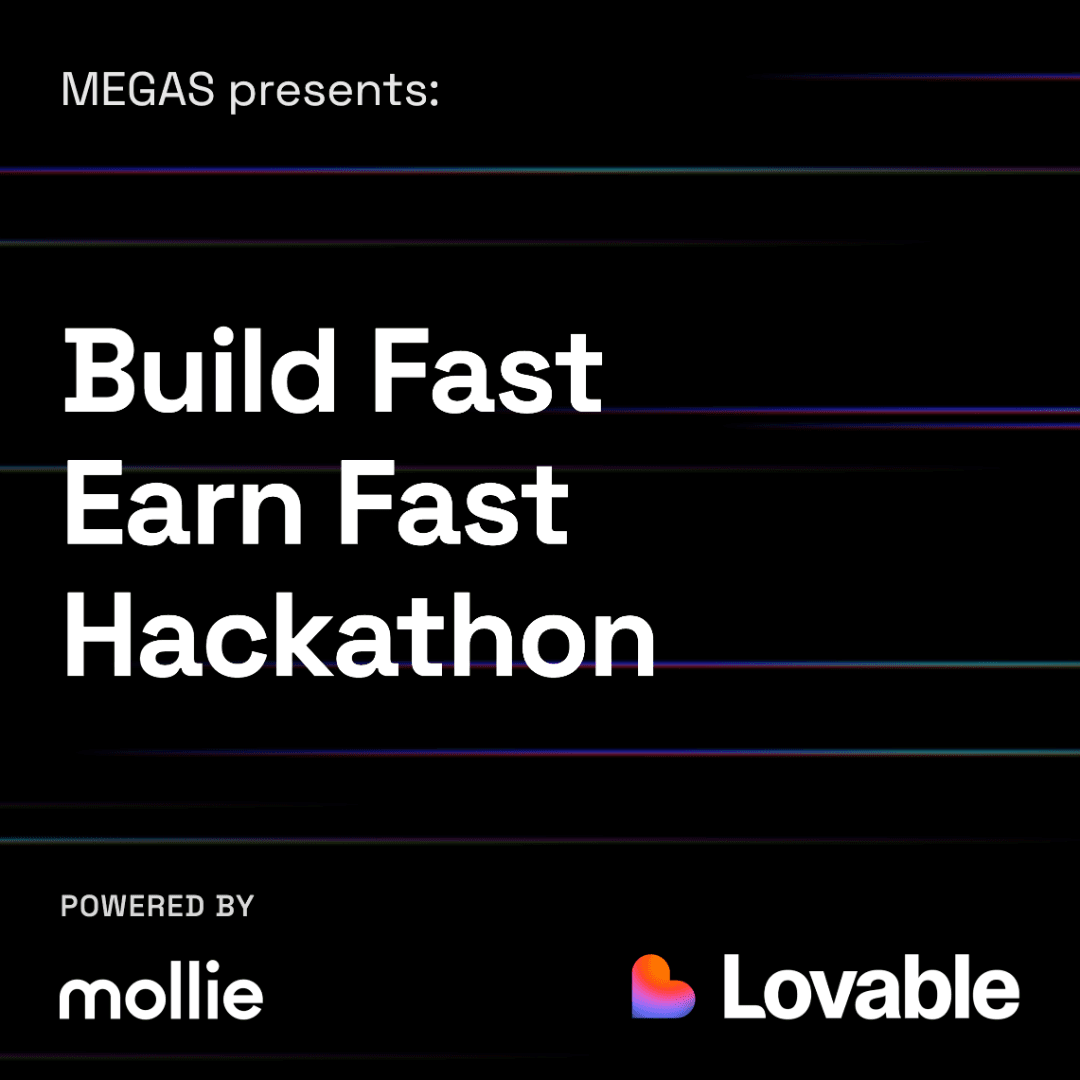 MEGAS presents:

Build Fast
Earn Fast
Hackathon

POWERED BY

mollie

Lovable